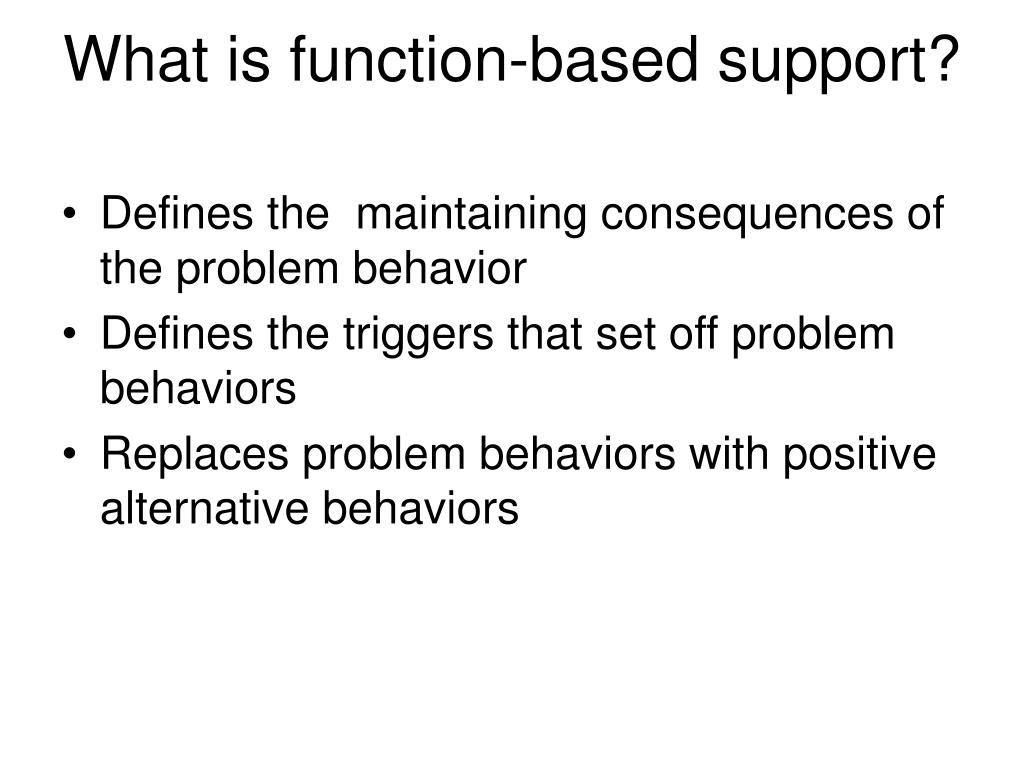 What is function-based support?

• Defines the maintaining consequences of the problem behavior
• Defines the triggers that set off problem behaviors
• Replaces problem behaviors with positive alternative behaviors